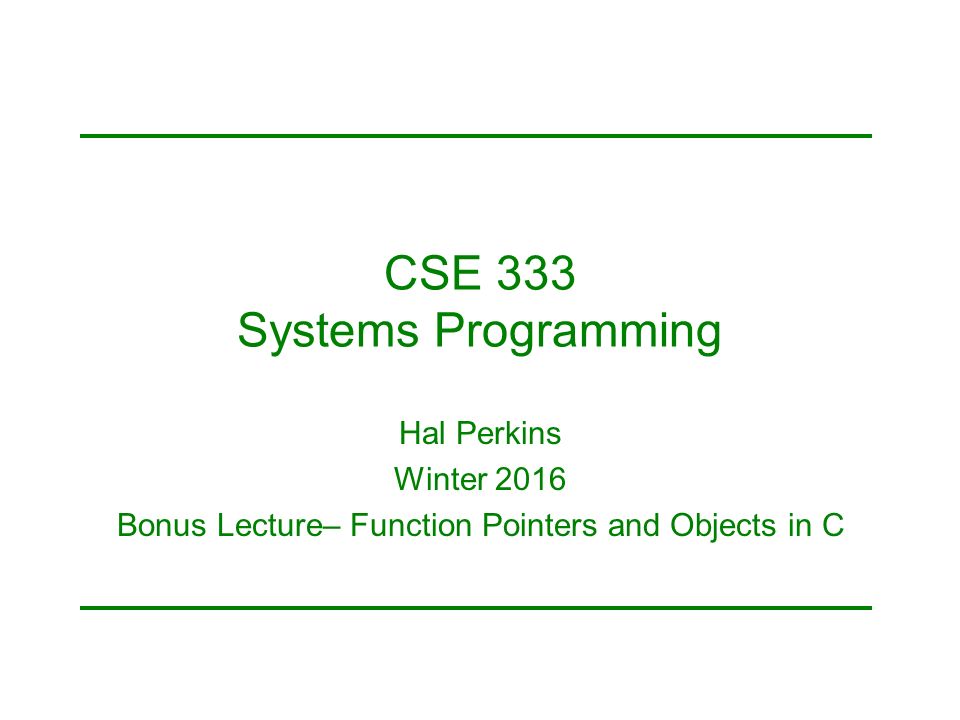 CSE 333
Systems Programming

Hal Perkins
Winter 2016
Bonus Lecture– Function Pointers and Objects in C